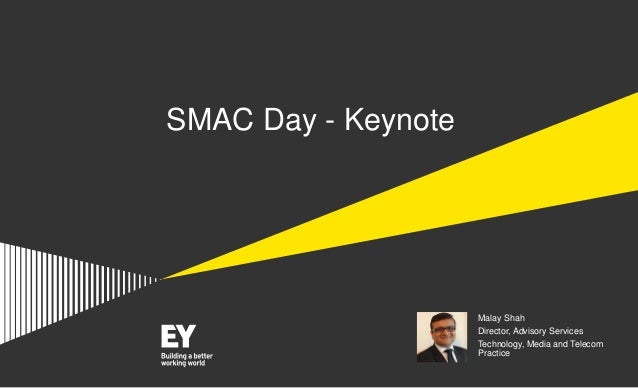 SMAC Day - Keynote

EY
Building a better working world

Malay Shah
Director, Advisory Services
Technology, Media and Telecom Practice